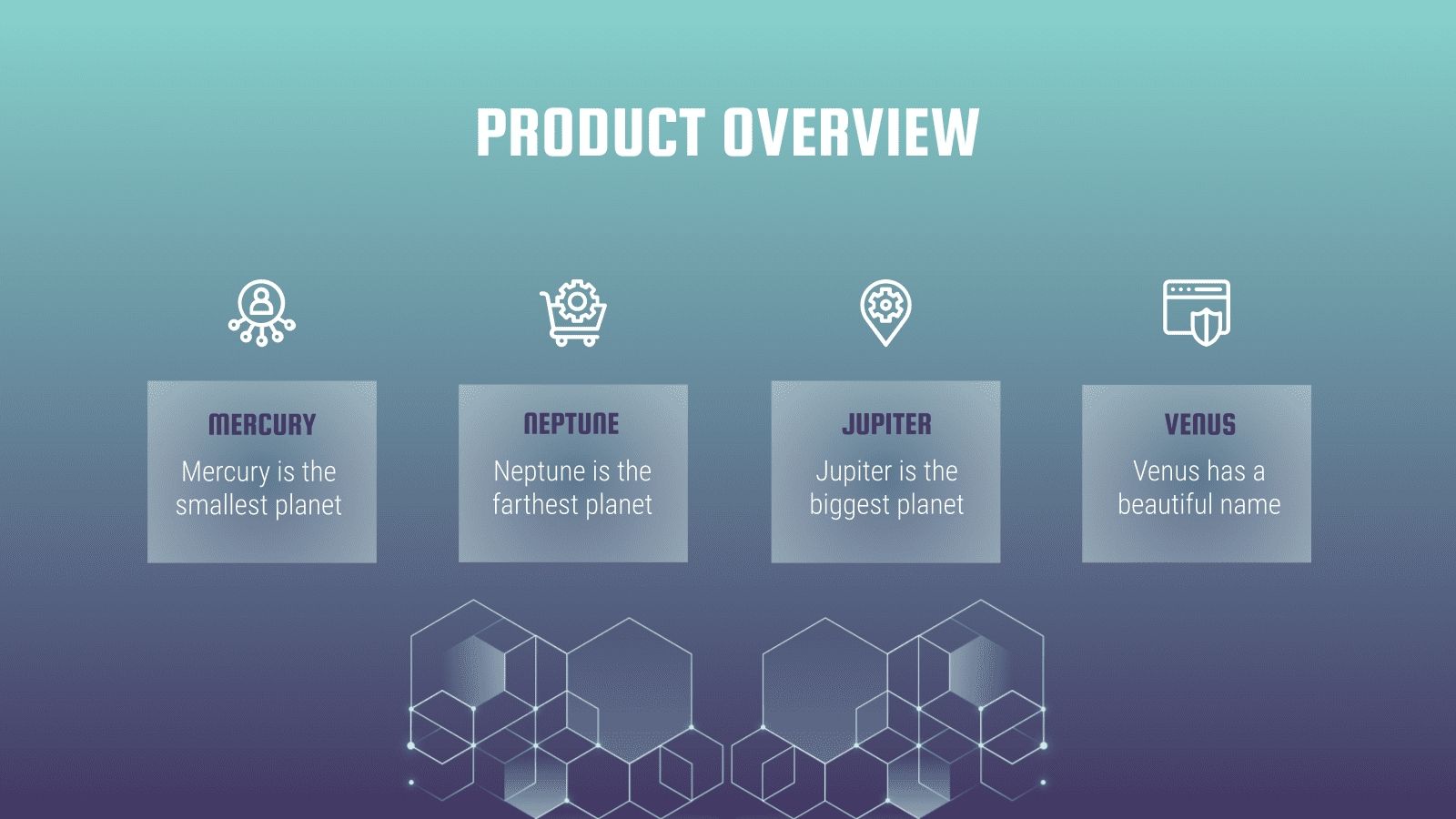 PRODUCT OVERVIEW

MERCURY

Mercury is the smallest planet

NEPTUNE

Neptune is the farthest planet

JUPITER

Jupiter is the biggest planet

VENUS

Venus has a beautiful name